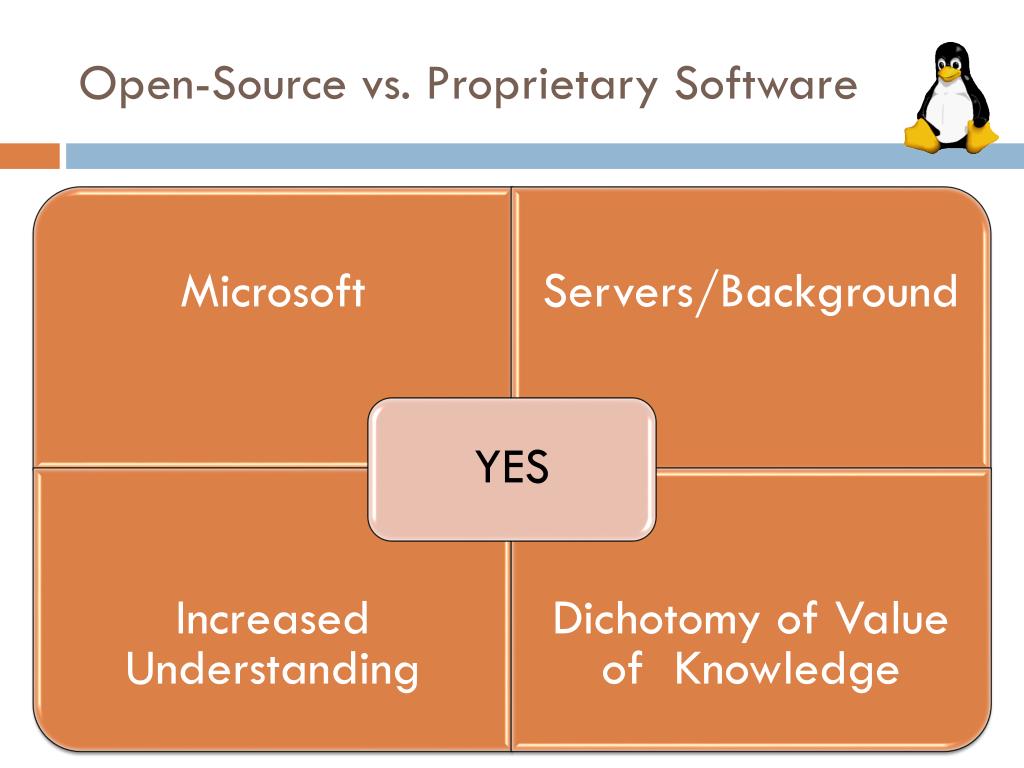 Open-Source vs. Proprietary Software

Microsoft

Servers/Background

YES

Increased Understanding

Dichotomy of Value of Knowledge